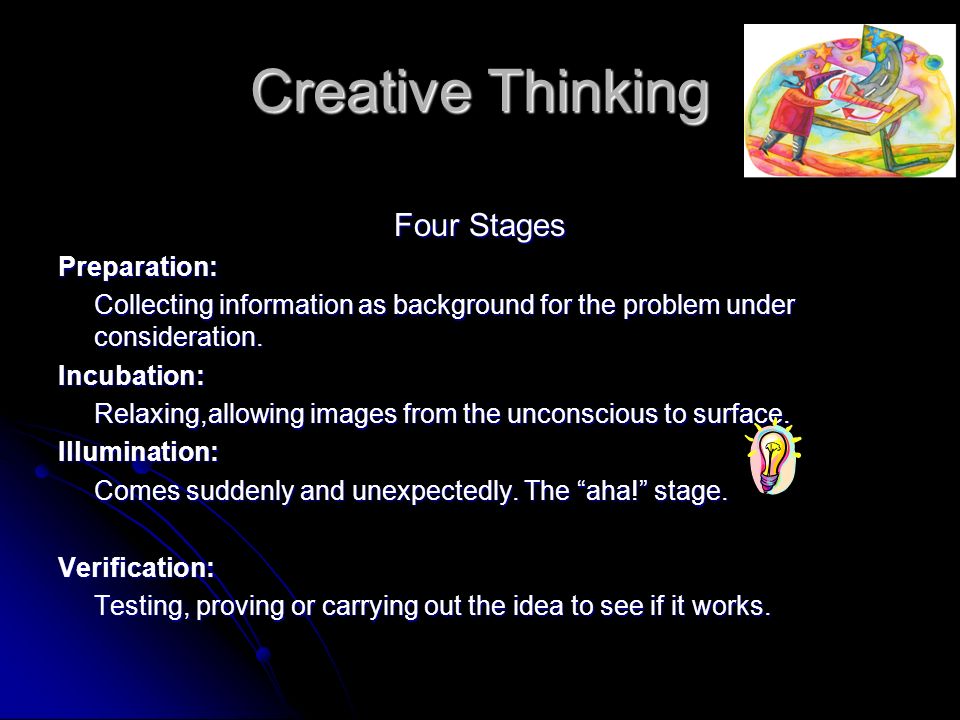 Creative Thinking

Four Stages

Preparation:

Collecting information as background for the problem under consideration.

Incubation:

Relaxing,allowing images from the unconscious to surface.

Illumination:

Comes suddenly and unexpectedly. The “aha!” stage.

Verification:

Testing, proving or carrying out the idea to see if it works.